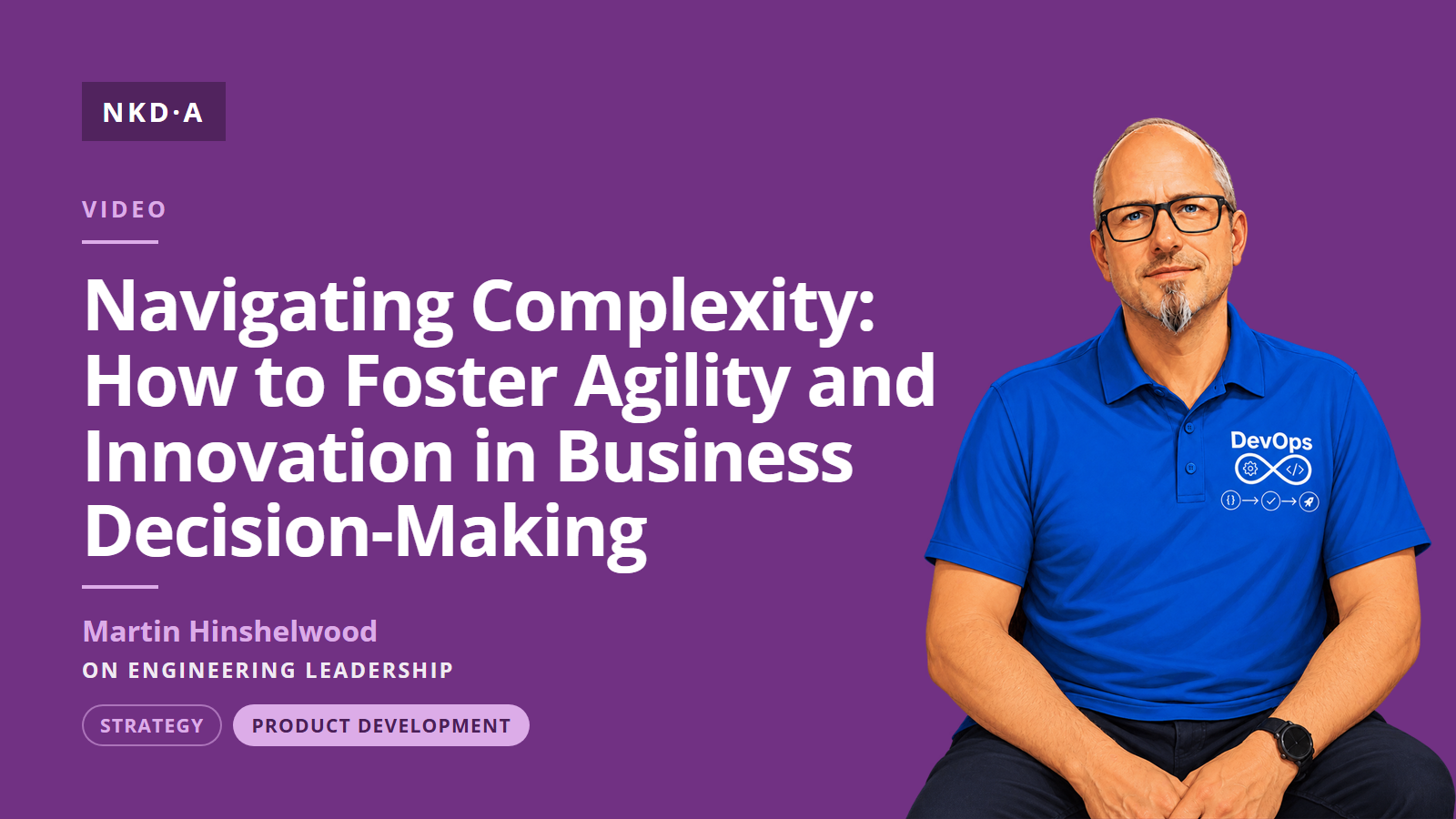 NKD·A

VIDEO

Navigating Complexity: How to Foster Agility and Innovation in Business Decision-Making

Martin Hinshelwood

ON ENGINEERING LEADERSHIP

STRATEGY

PRODUCT DEVELOPMENT

DevOps